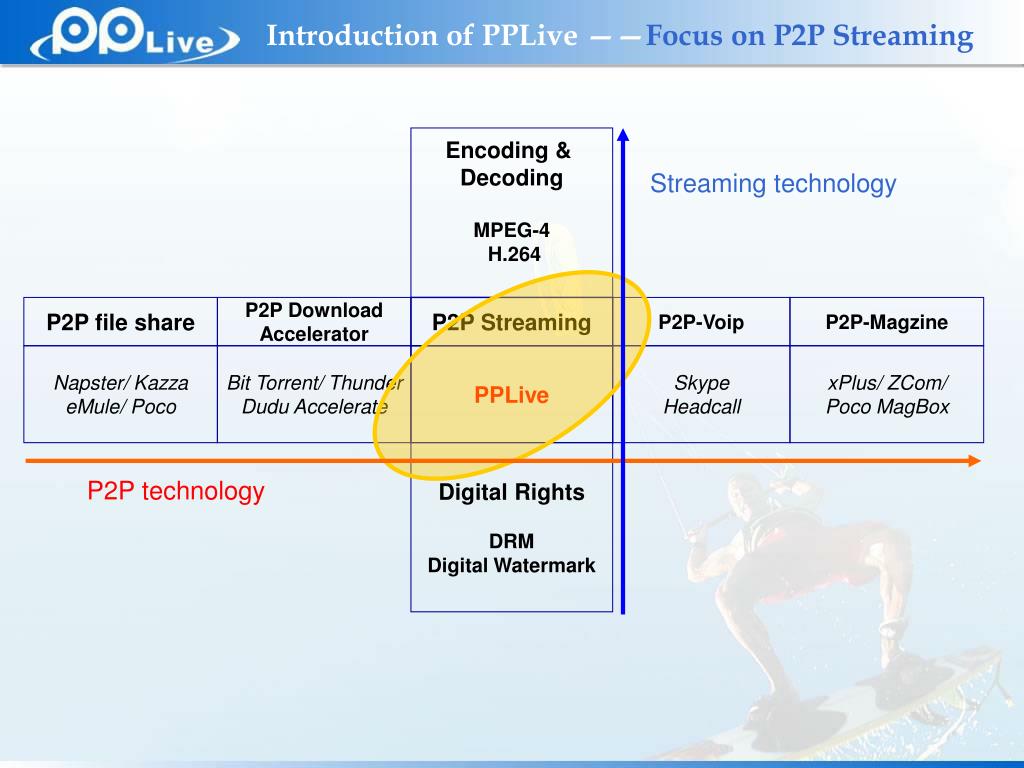 PPLive

Introduction of PPLive ——Focus on P2P Streaming

Encoding & Decoding

MPEG-4
H.264

Streaming technology

| P2P file share | P2P Download Accelerator | P2P Streaming | P2P-Voip | P2P-Magzine |
|---|---|---|---|---|
| Napster/ Kazza eMule/ Poco | Bit Torrent/ Thunder Dudu Accelerate | PPLive | Skype Headcall | xPlus/ ZCom/ Poco MagBox |

P2P technology

Digital Rights

DRM
Digital Watermark